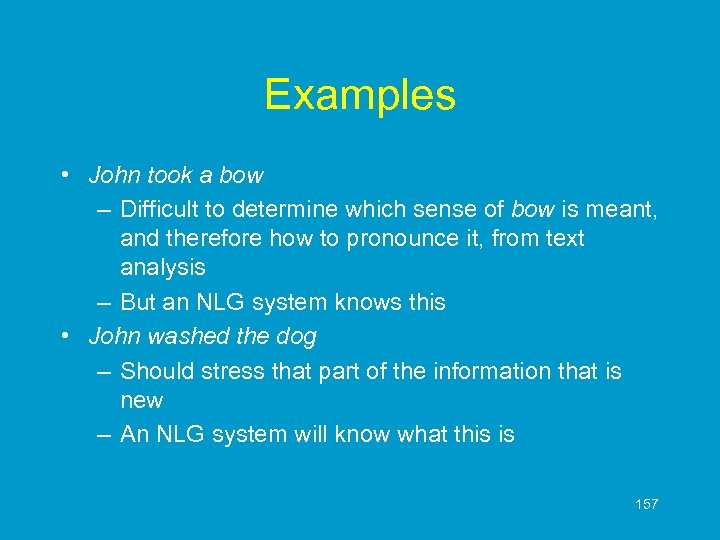 Examples

• John took a bow
  – Difficult to determine which sense of bow is meant, and therefore how to pronounce it, from text analysis
  – But an NLG system knows this
• John washed the dog
  – Should stress that part of the information that is new
  – An NLG system will know what this is

157